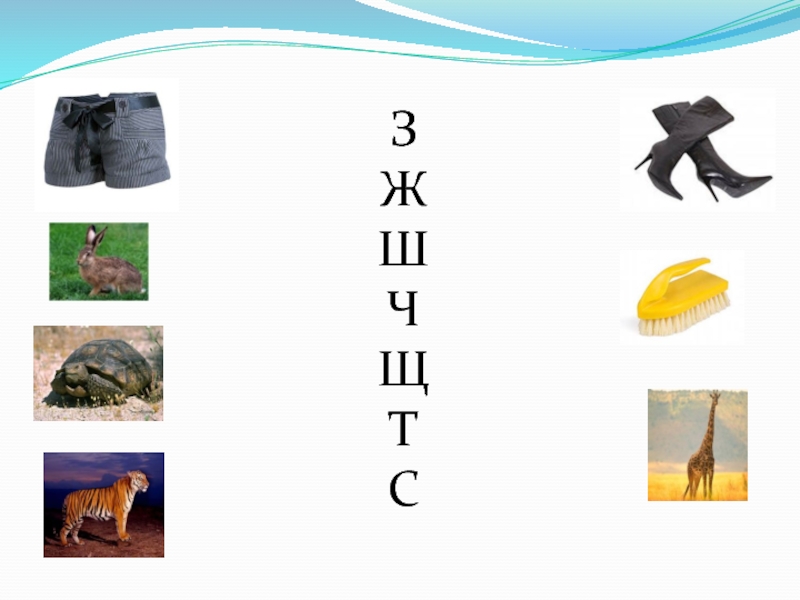 З
Ж
Ш
Ч
Щ
Т
С